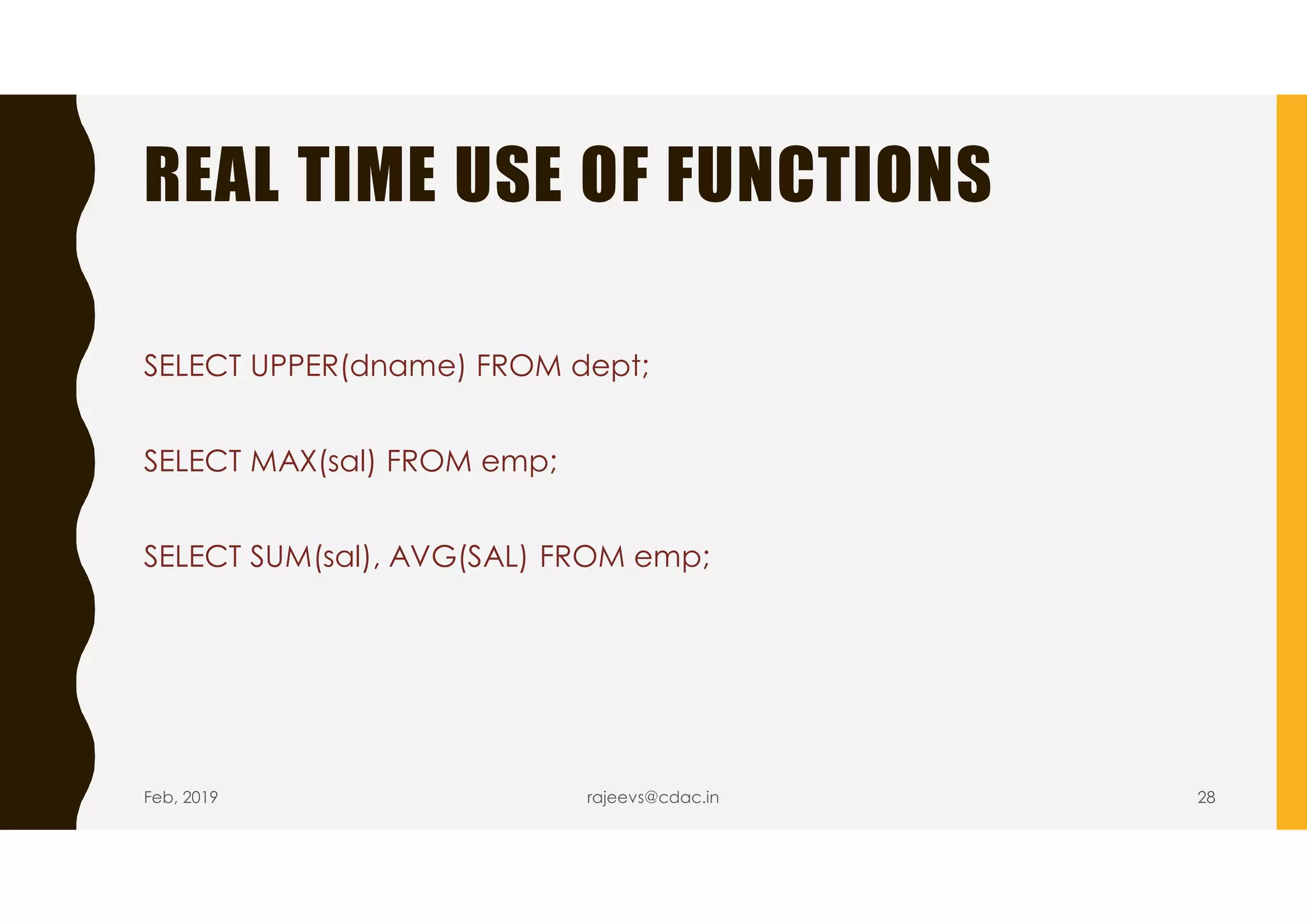 REAL TIME USE OF FUNCTIONS

SELECT UPPER(dname) FROM dept;

SELECT MAX(sal) FROM emp;

SELECT SUM(sal), AVG(SAL) FROM emp;

Feb, 2019

rajeevs@cdac.in

28